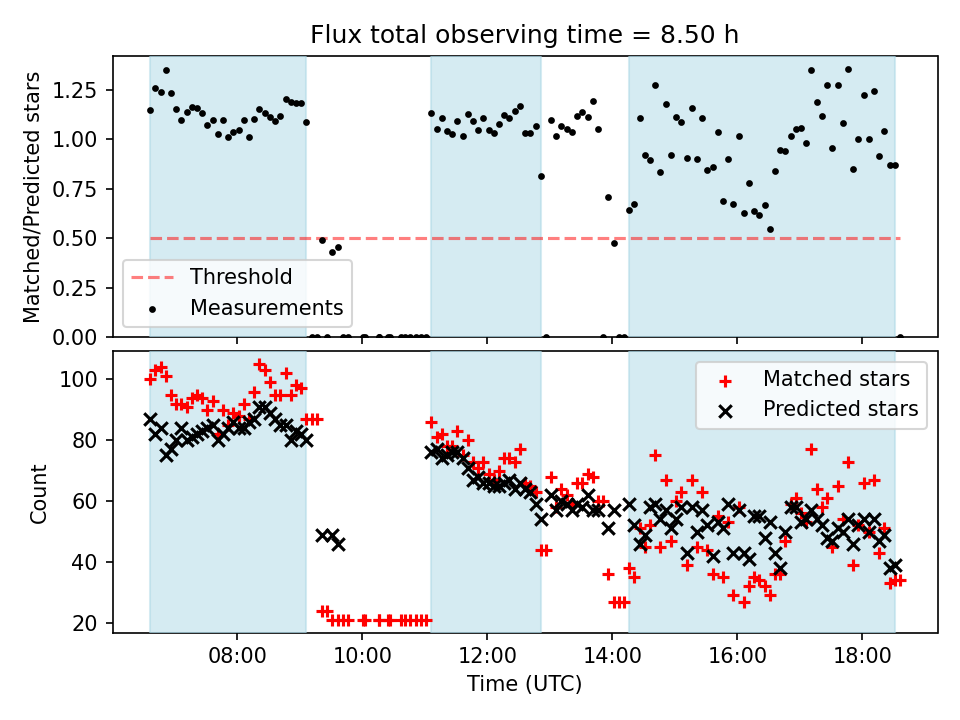 Flux total observing time = 8.50 h

Matched/Predicted stars

1.25
1.00
0.75
0.50
0.25
0.00

Threshold
Measurements

Count

100
80
60
40
20

Matched stars
Predicted stars

08:00
10:00
12:00
14:00
16:00
18:00

Time (UTC)